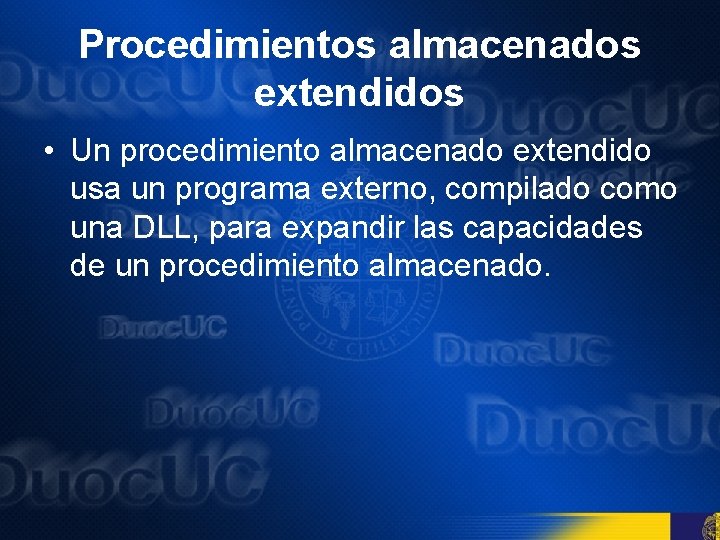 Procedimientos almacenados extendidos

• Un procedimiento almacenado extendido usa un programa externo, compilado como una DLL, para expandir las capacidades de un procedimiento almacenado.

DuocUC